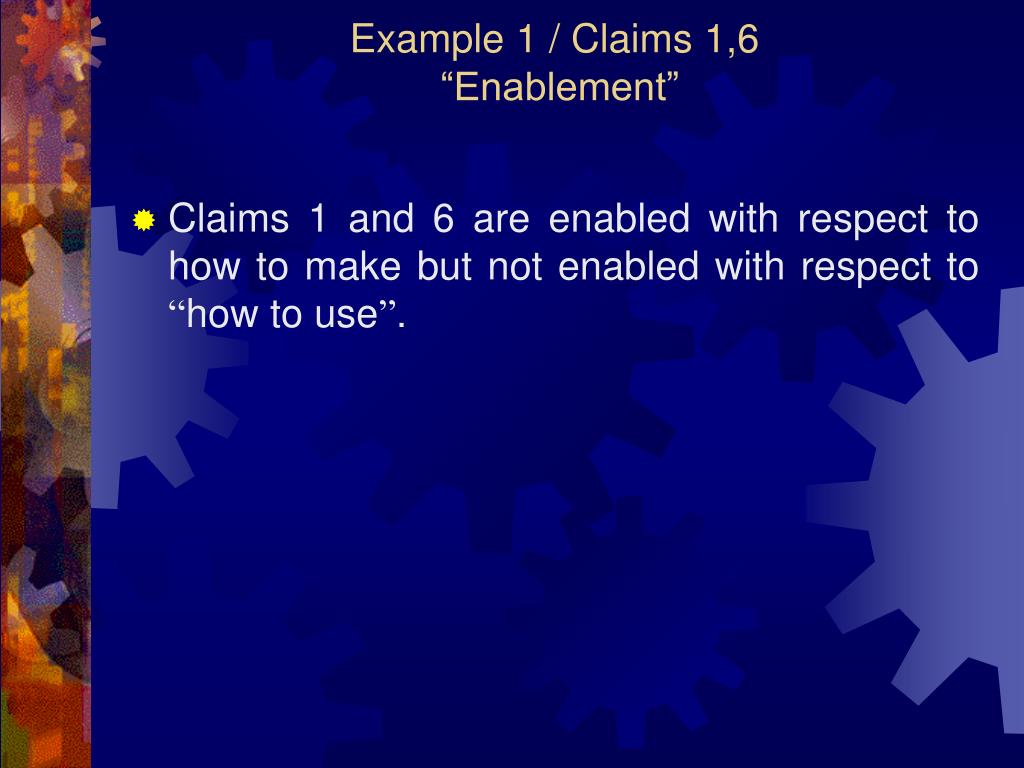 Example 1 / Claims 1,6
“Enablement”

Claims 1 and 6 are enabled with respect to how to make but not enabled with respect to “how to use”.